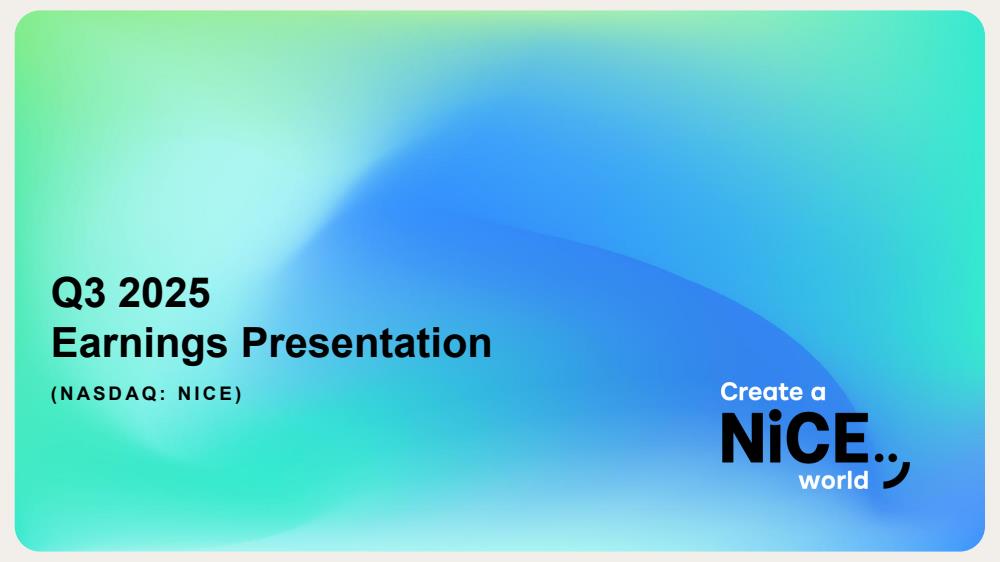 Q3 2025
Earnings Presentation

(NASDAQ: NICE)

Create a
NiCE
world